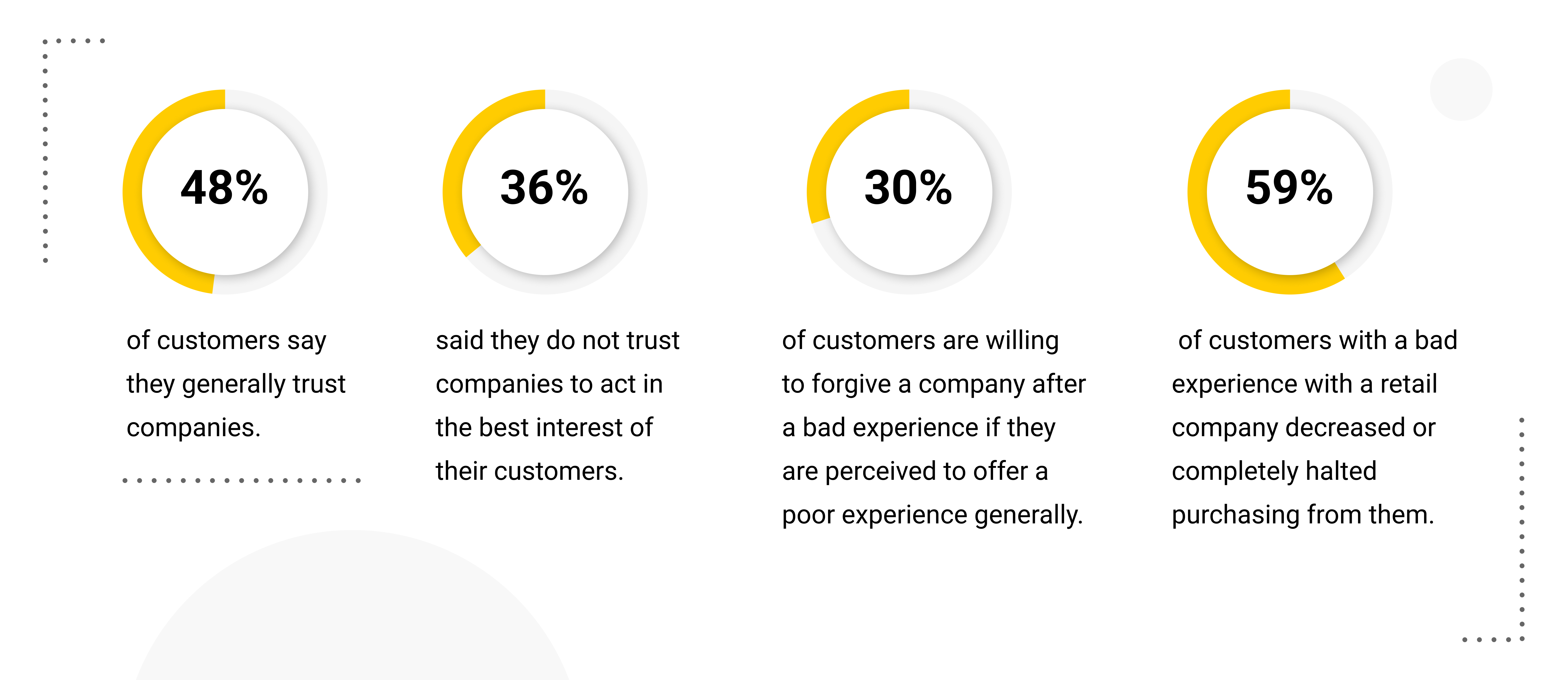 48%

of customers say they generally trust companies.

36%

said they do not trust companies to act in the best interest of their customers.

30%

of customers are willing to forgive a company after a bad experience if they are perceived to offer a poor experience generally.

59%

of customers with a bad experience with a retail company decreased or completely halted purchasing from them.